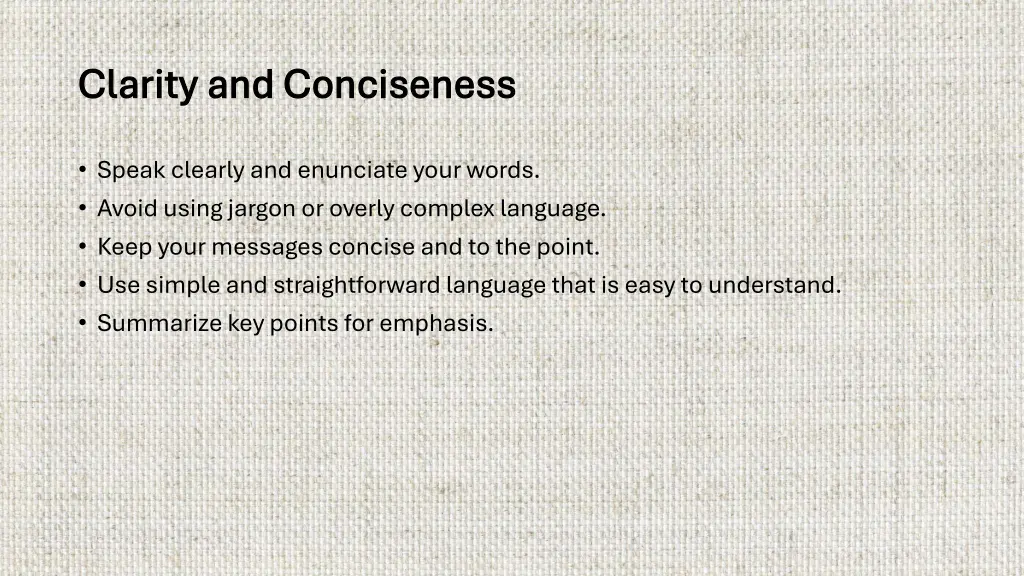 Clarity and Conciseness

• Speak clearly and enunciate your words.
• Avoid using jargon or overly complex language.
• Keep your messages concise and to the point.
• Use simple and straightforward language that is easy to understand.
• Summarize key points for emphasis.